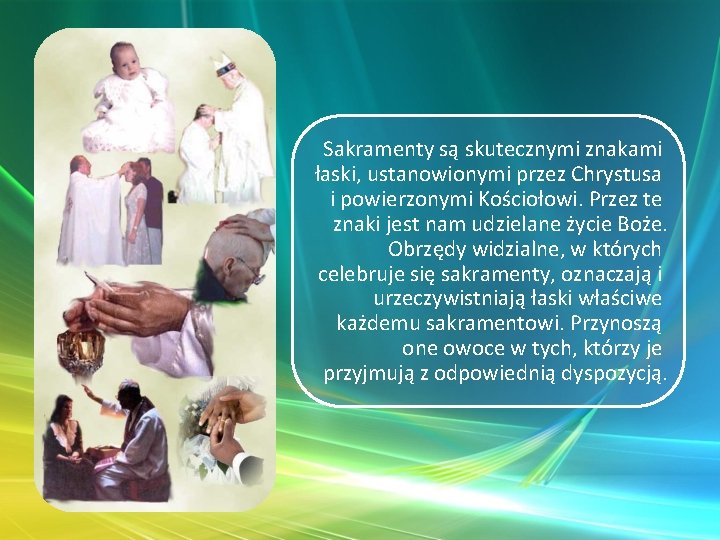 Sakramenty są skutecznymi znakami łaski, ustanowionymi przez Chrystusa i powierzonymi Kościołowi. Przez te znaki jest nam udzielane życie Boże. Obrzędy widzialne, w których celebruje się sakramenty, oznaczają i urzeczywistniają łaski właściwe każdemu sakramentowi. Przynoszą one owoce w tych, którzy je przyjmują z odpowiednią dyspozycją.